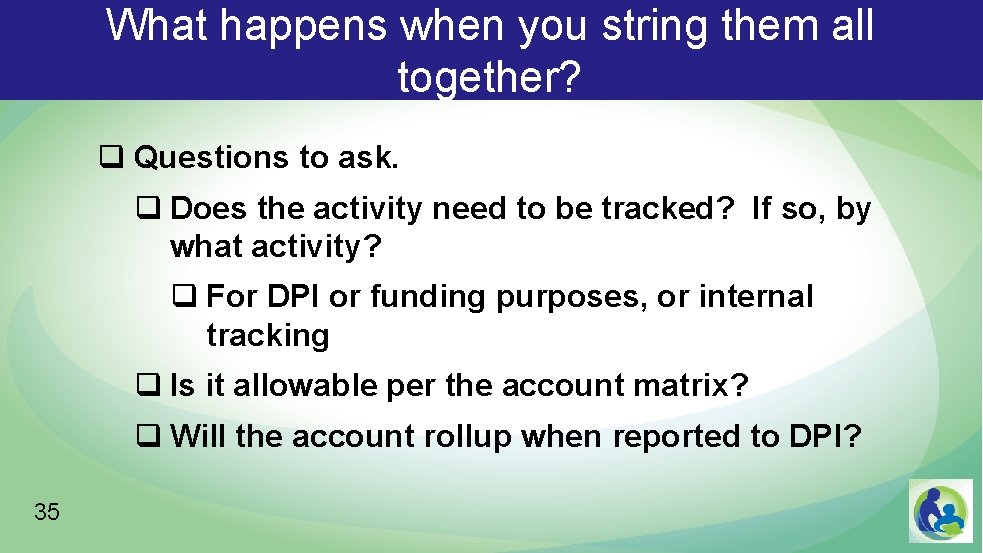 What happens when you string them all together?

❑ Questions to ask.

❑ Does the activity need to be tracked? If so, by what activity?

❑ For DPI or funding purposes, or internal tracking

❑ Is it allowable per the account matrix?

❑ Will the account rollup when reported to DPI?

35